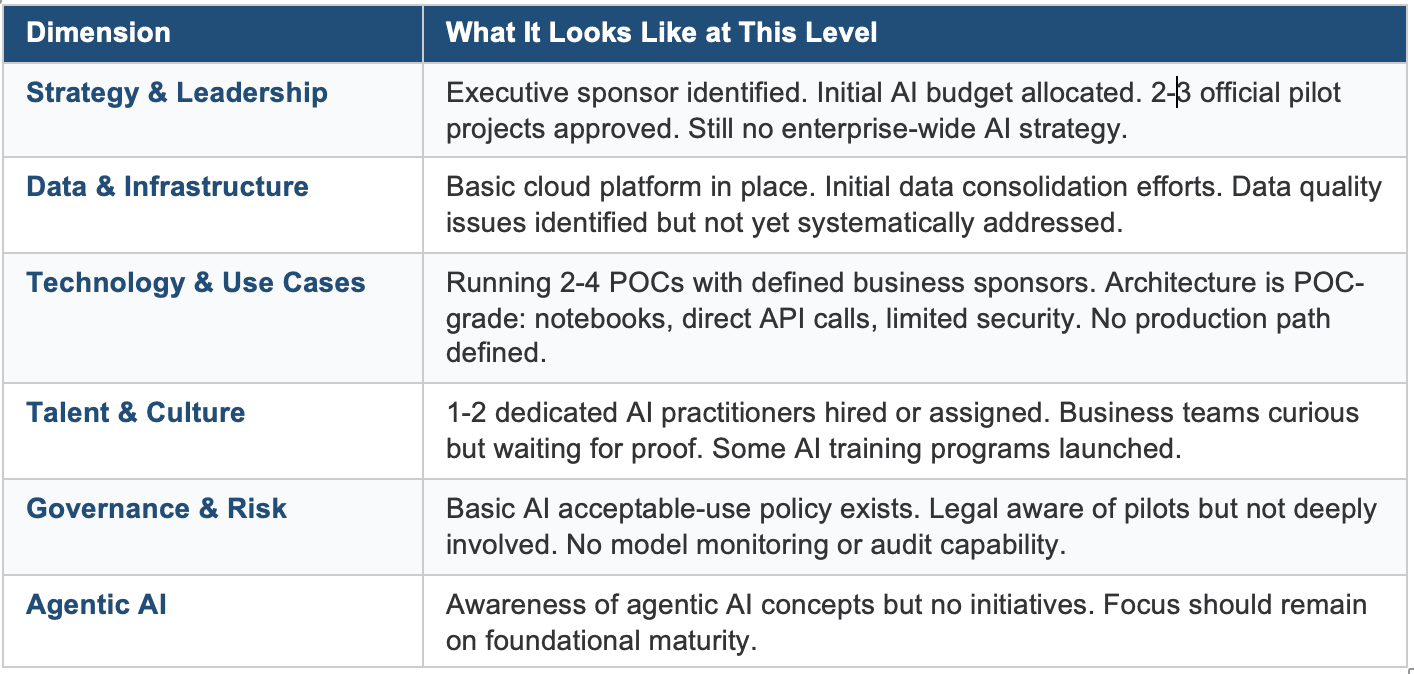 | Dimension | What It Looks Like at This Level |
|---|---|
| Strategy & Leadership | Executive sponsor identified. Initial AI budget allocated. 2-3 official pilot projects approved. Still no enterprise-wide AI strategy. |
| Data & Infrastructure | Basic cloud platform in place. Initial data consolidation efforts. Data quality issues identified but not yet systematically addressed. |
| Technology & Use Cases | Running 2-4 POCs with defined business sponsors. Architecture is POC-grade: notebooks, direct API calls, limited security. No production path defined. |
| Talent & Culture | 1-2 dedicated AI practitioners hired or assigned. Business teams curious but waiting for proof. Some AI training programs launched. |
| Governance & Risk | Basic AI acceptable-use policy exists. Legal aware of pilots but not deeply involved. No model monitoring or audit capability. |
| Agentic AI | Awareness of agentic AI concepts but no initiatives. Focus should remain on foundational maturity. |